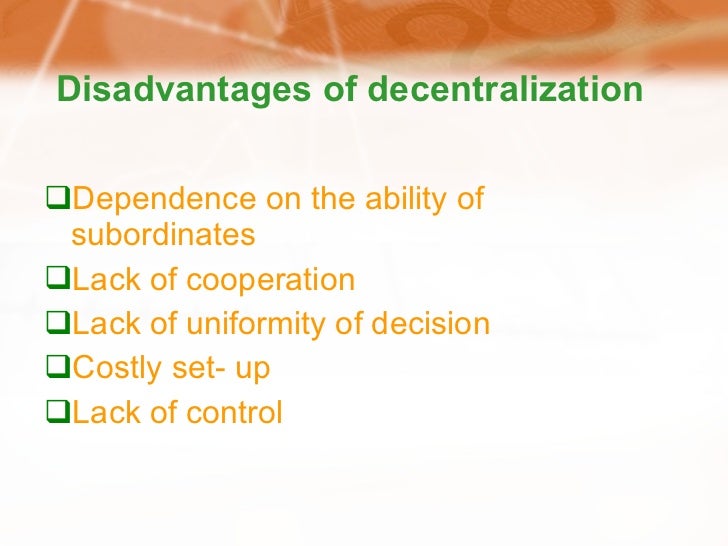 Disadvantages of decentralization

❑Dependence on the ability of subordinates
❑Lack of cooperation
❑Lack of uniformity of decision
❑Costly set- up
❑Lack of control